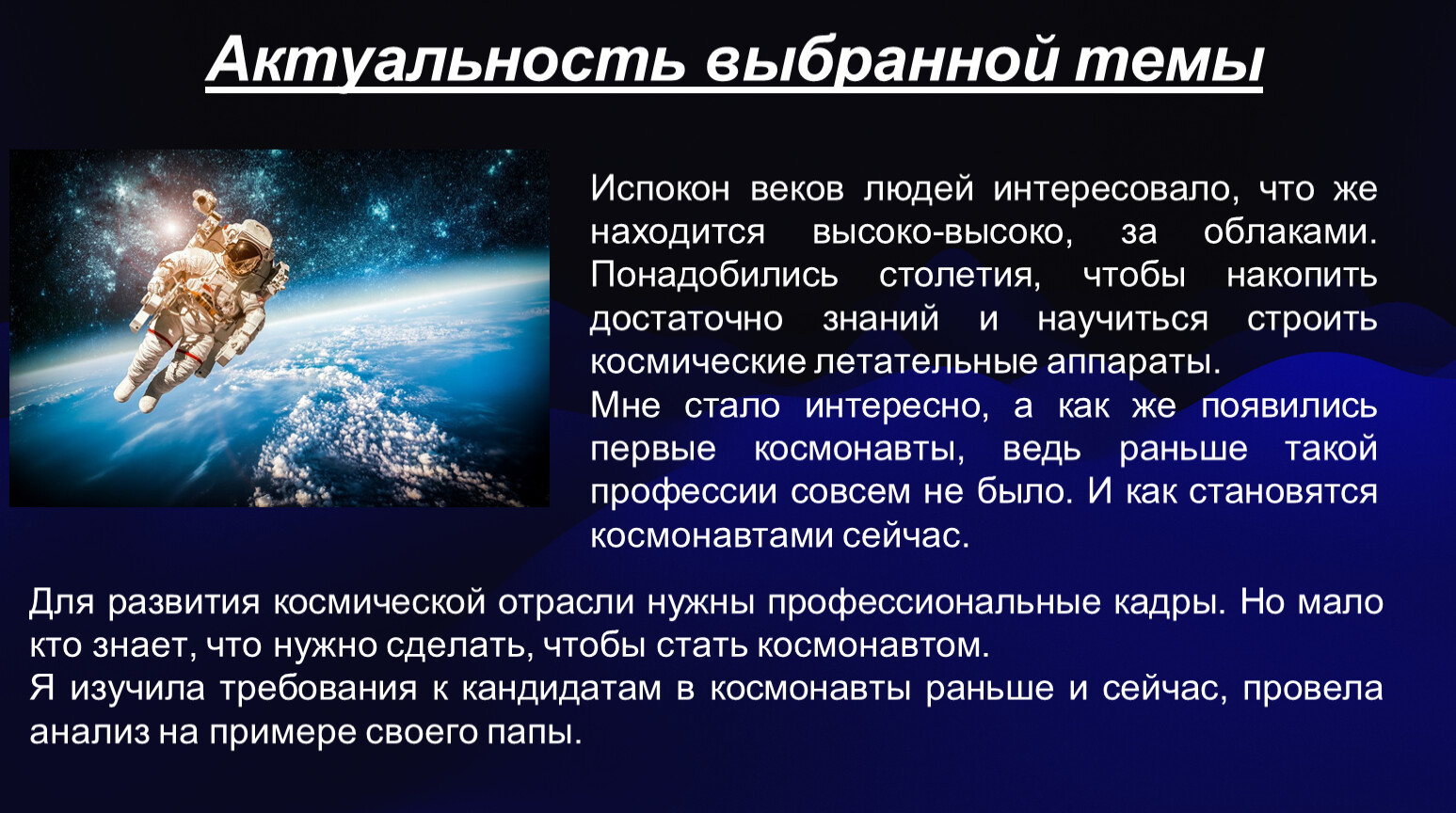 Актуальность выбранной темы

Испокон веков людей интересовало, что же находится высоко-высоко, за облаками. Понадобились столетия, чтобы накопить достаточно знаний и научиться строить космические летательные аппараты.
Мне стало интересно, а как же появились первые космонавты, ведь раньше такой профессии совсем не было. И как становятся космонавтами сейчас.

Для развития космической отрасли нужны профессиональные кадры. Но мало кто знает, что нужно сделать, чтобы стать космонавтом.
Я изучила требования к кандидатам в космонавты раньше и сейчас, провела анализ на примере своего папы.